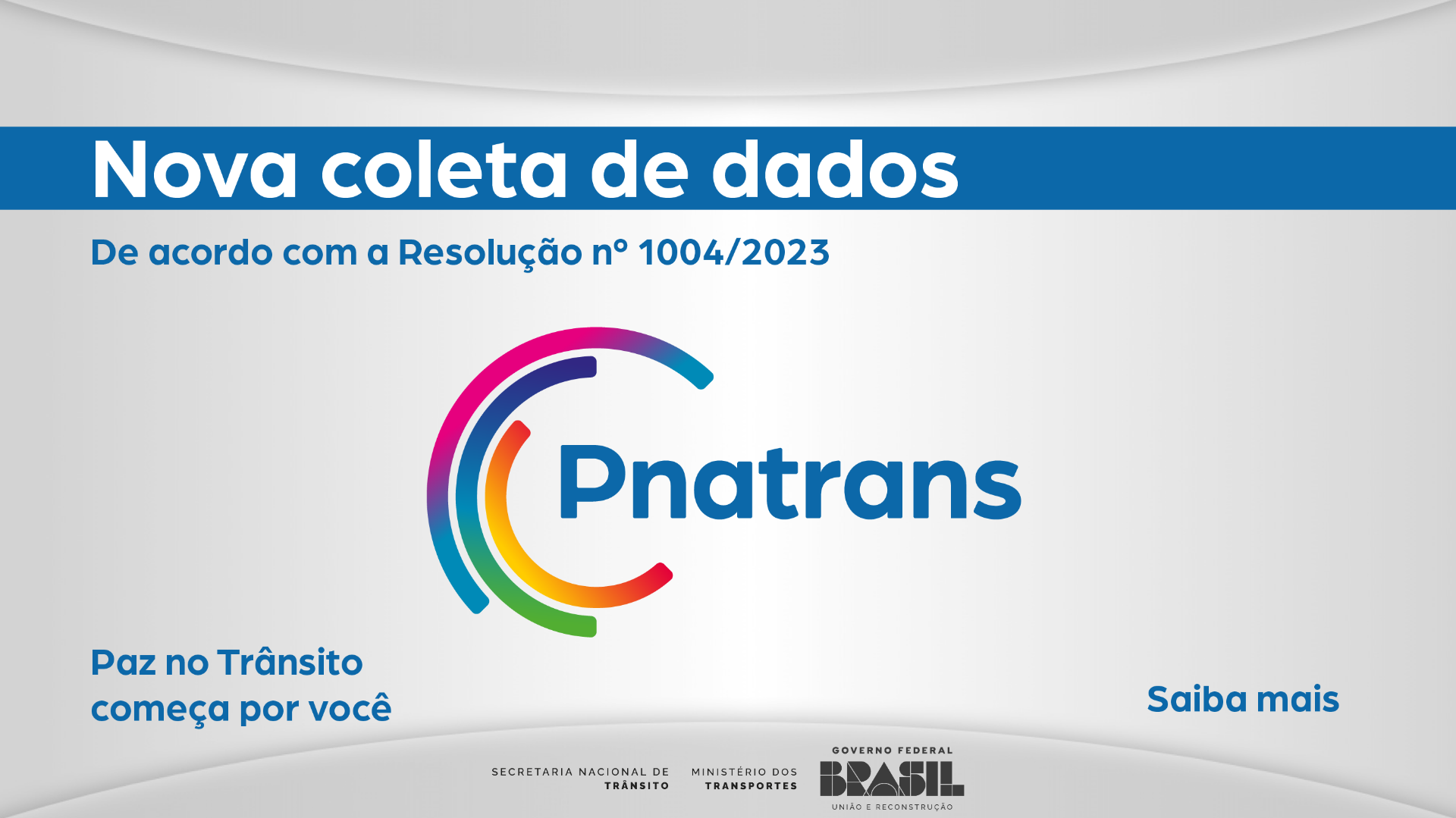 Nova coleta de dados

De acordo com a Resolução nº 1004/2023

Pnatrans

Paz no Trânsito
começa por você

Saiba mais

SECRETARIA NACIONAL DE TRÂNSITO

MINISTÉRIO DOS TRANSPORTES

GOVERNO FEDERAL
BRASIL
UNIÃO E RECONSTRUÇÃO